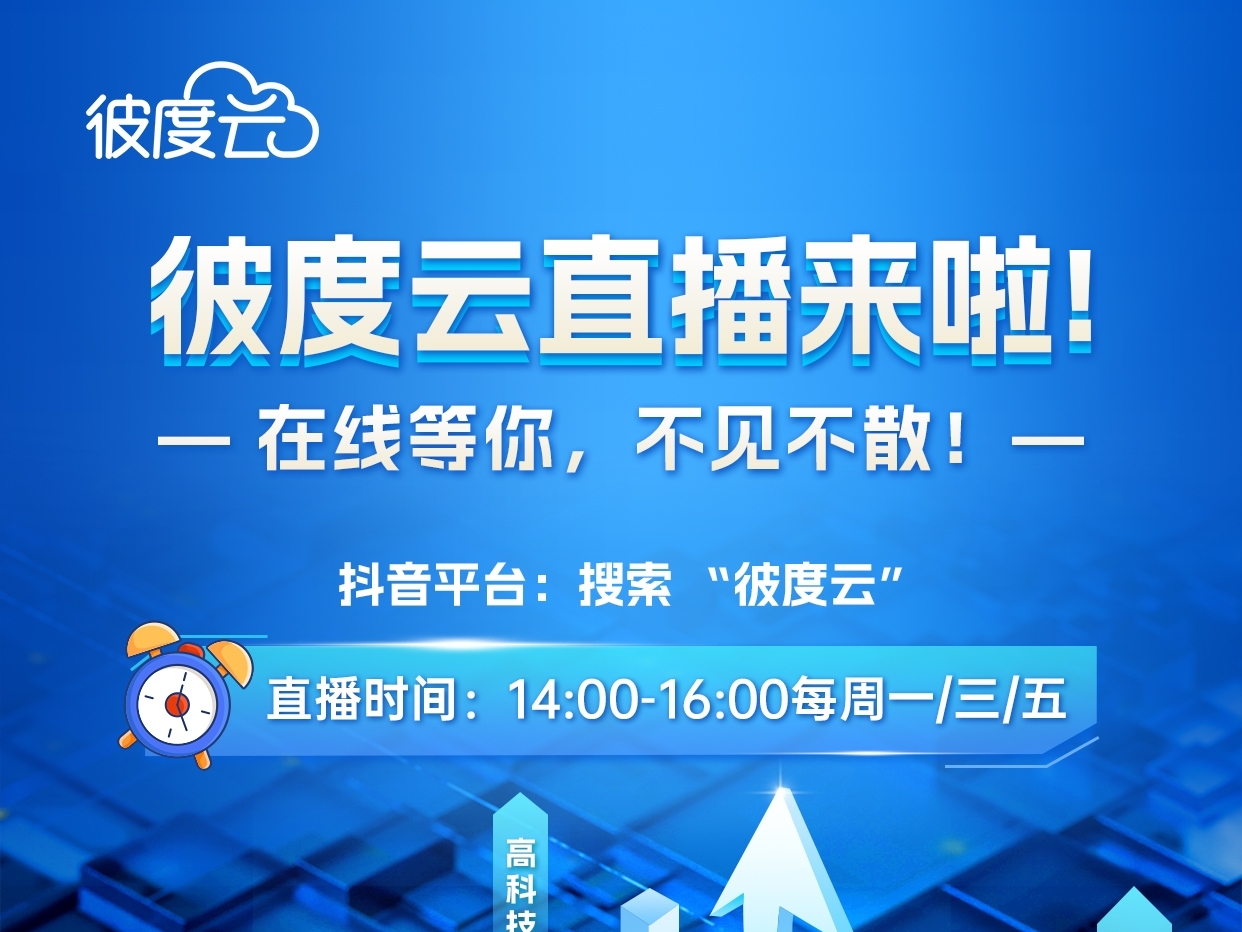 彼度云

彼度云直播来啦!

— 在线等你，不见不散！—

抖音平台：搜索 “彼度云”

直播时间：14:00-16:00每周一/三/五

高科技